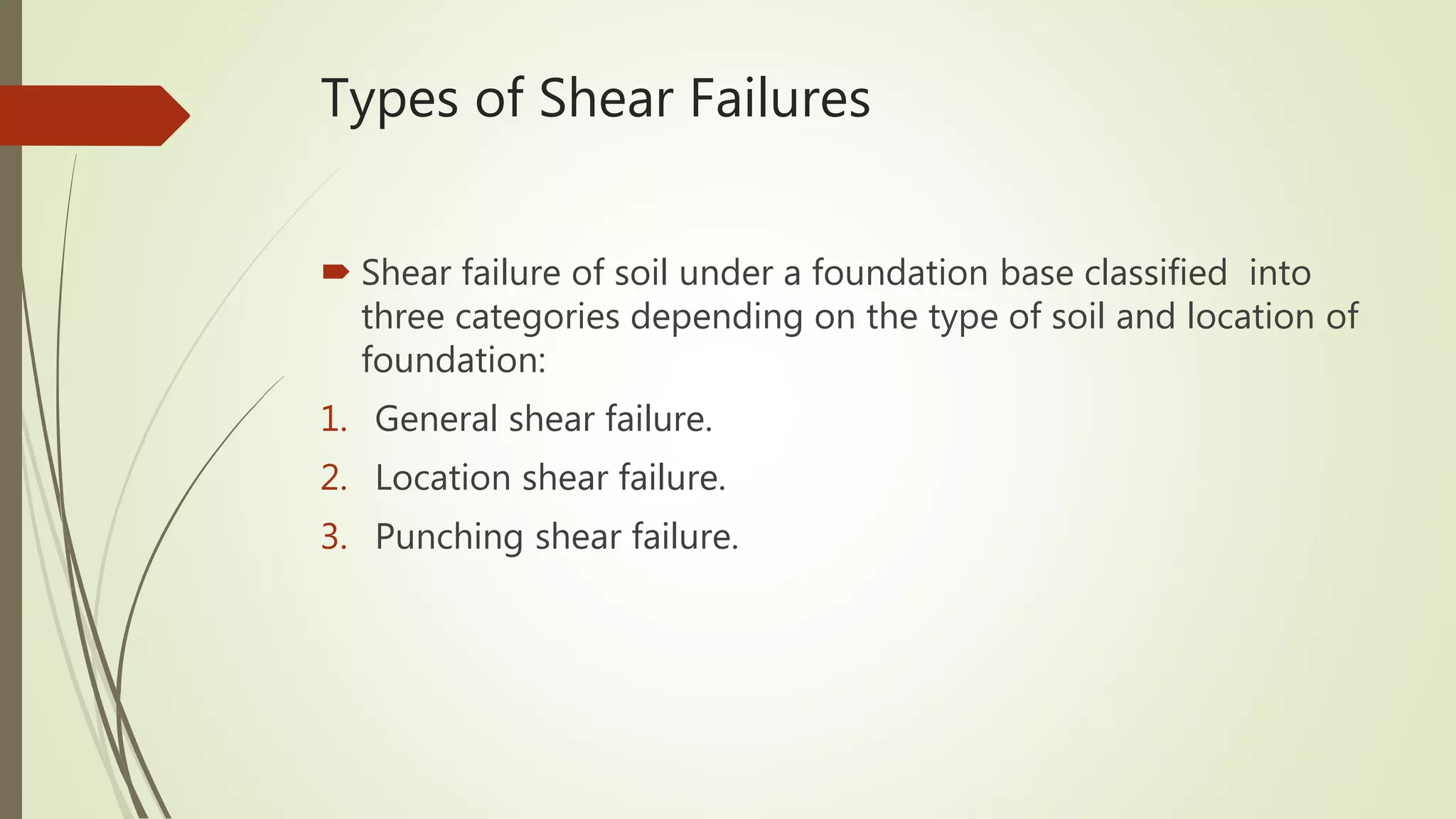 Types of Shear Failures

Shear failure of soil under a foundation base classified into three categories depending on the type of soil and location of foundation:

1. General shear failure.
2. Location shear failure.
3. Punching shear failure.